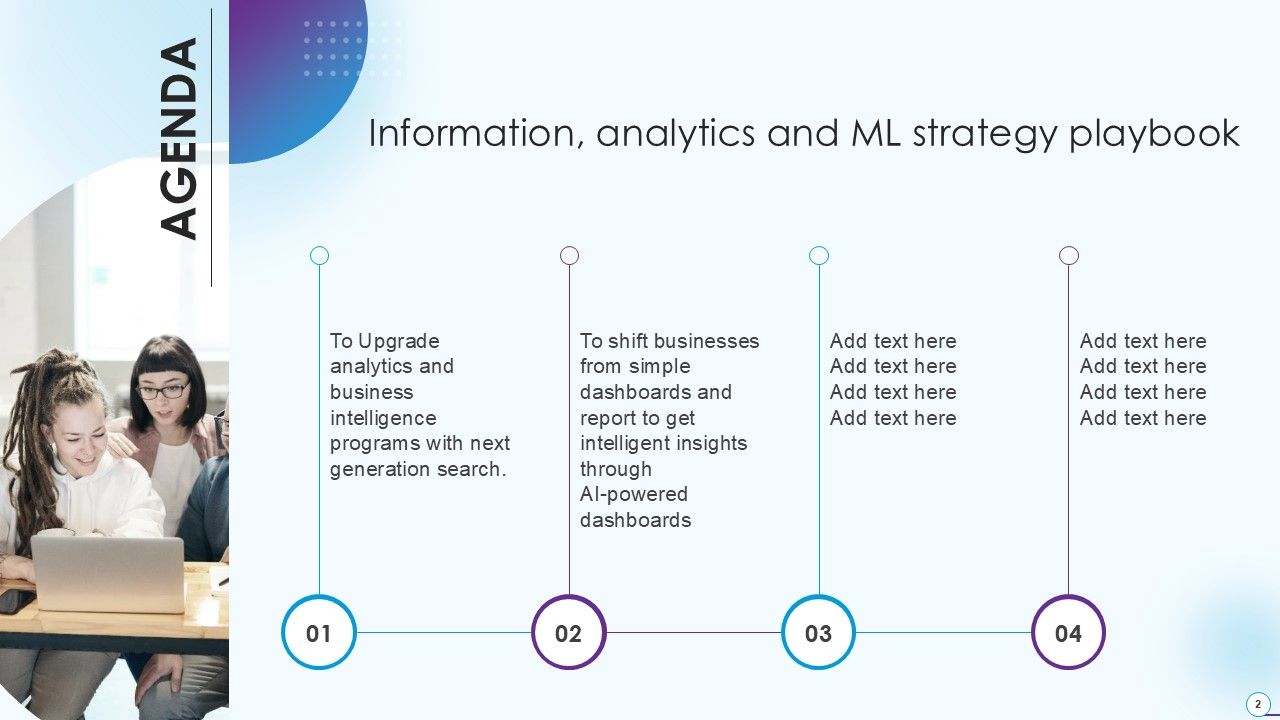 AGENDA

Information, analytics and ML strategy playbook

To Upgrade analytics and business intelligence programs with next generation search.

To shift businesses from simple dashboards and report to get intelligent insights through AI-powered dashboards

Add text here
Add text here
Add text here
Add text here

Add text here
Add text here
Add text here
Add text here

01

02

03

04

2